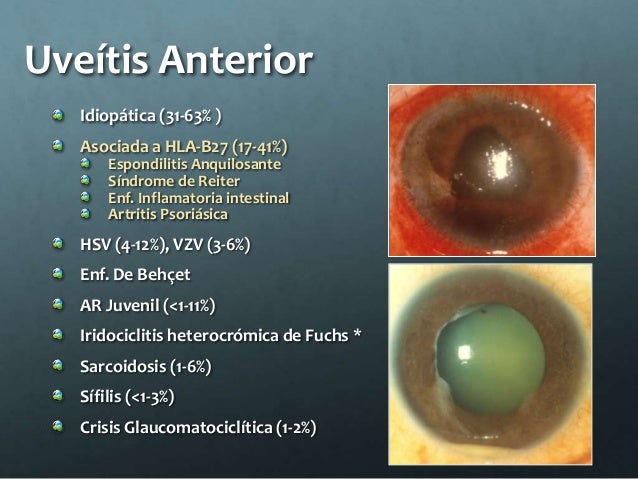 Uveítis Anterior

Idiopática (31-63% )

Asociada a HLA-B27 (17-41%)

Espondilitis Anquilosante

Síndrome de Reiter

Enf. Inflamatoria intestinal

Artritis Psoriásica

HSV (4-12%), VZV (3-6%)

Enf. De Behçet

AR Juvenil (<1-11%)

Iridociclitis heterocrómica de Fuchs *

Sarcoidosis (1-6%)

Sífilis (<1-3%)

Crisis Glaucomatociclítica (1-2%)